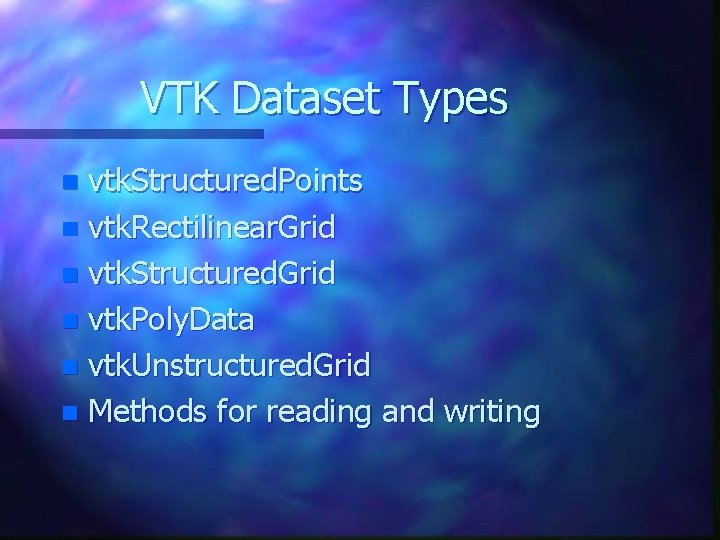 VTK Dataset Types

- vtkStructuredPoints
- vtkRectilinearGrid
- vtkStructuredGrid
- vtkPolyData
- vtkUnstructuredGrid
- Methods for reading and writing